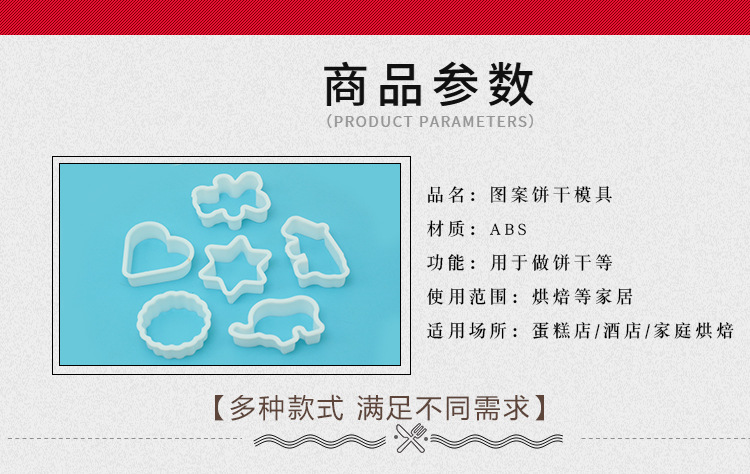 商品参数
(PRODUCT PARAMETERS)

品名：图案饼干模具
材质：ABS
功能：用于做饼干等
使用范围：烘焙等家居
适用场所：蛋糕店/酒店/家庭烘焙

【多种款式 满足不同需求】